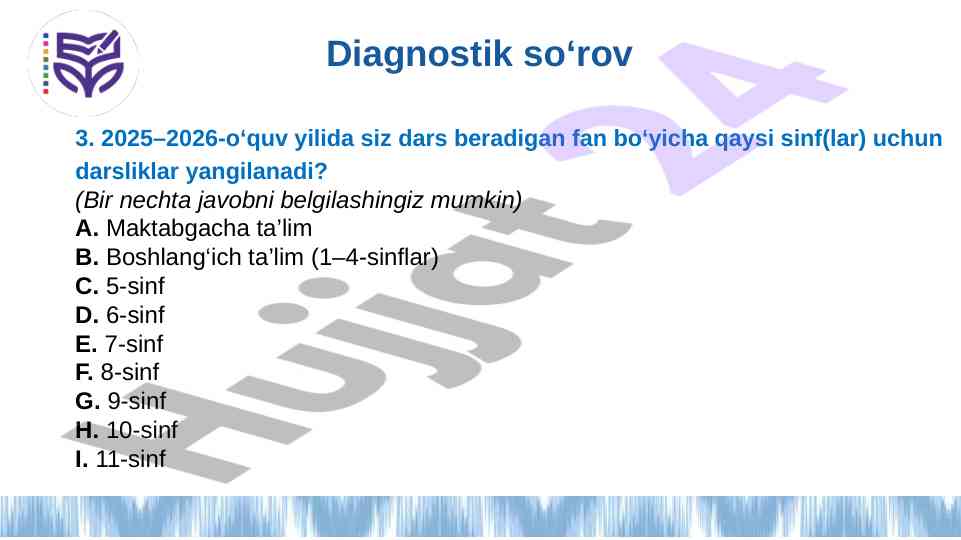 Diagnostik so‘rov

3. 2025–2026-o‘quv yilida siz dars beradigan fan bo‘yicha qaysi sinf(lar) uchun darsliklar yangilanadi?

(Bir nechta javobni belgilashingiz mumkin)

A. Maktabgacha ta’lim
B. Boshlang‘ich ta’lim (1–4-sinflar)
C. 5-sinf
D. 6-sinf
E. 7-sinf
F. 8-sinf
G. 9-sinf
H. 10-sinf
I. 11-sinf

Hujjat 24